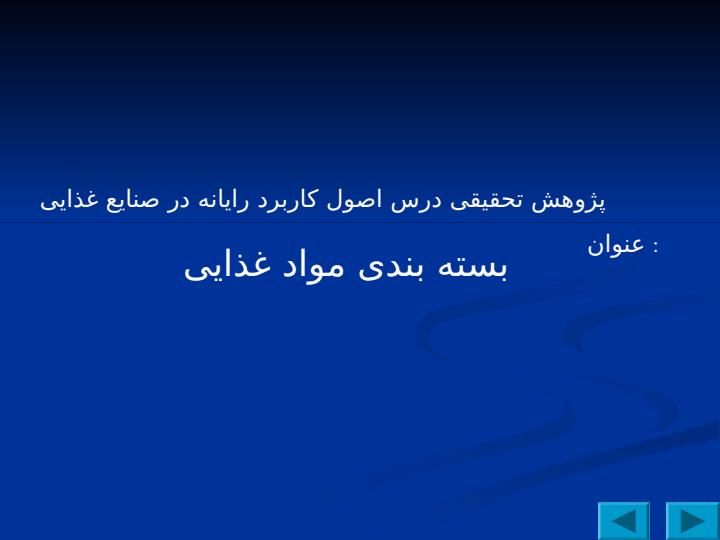 پژوهش تحقیقی درس اصول کاربرد رایانه در صنایع غذایی

عنوان :

بسته بندی مواد غذایی